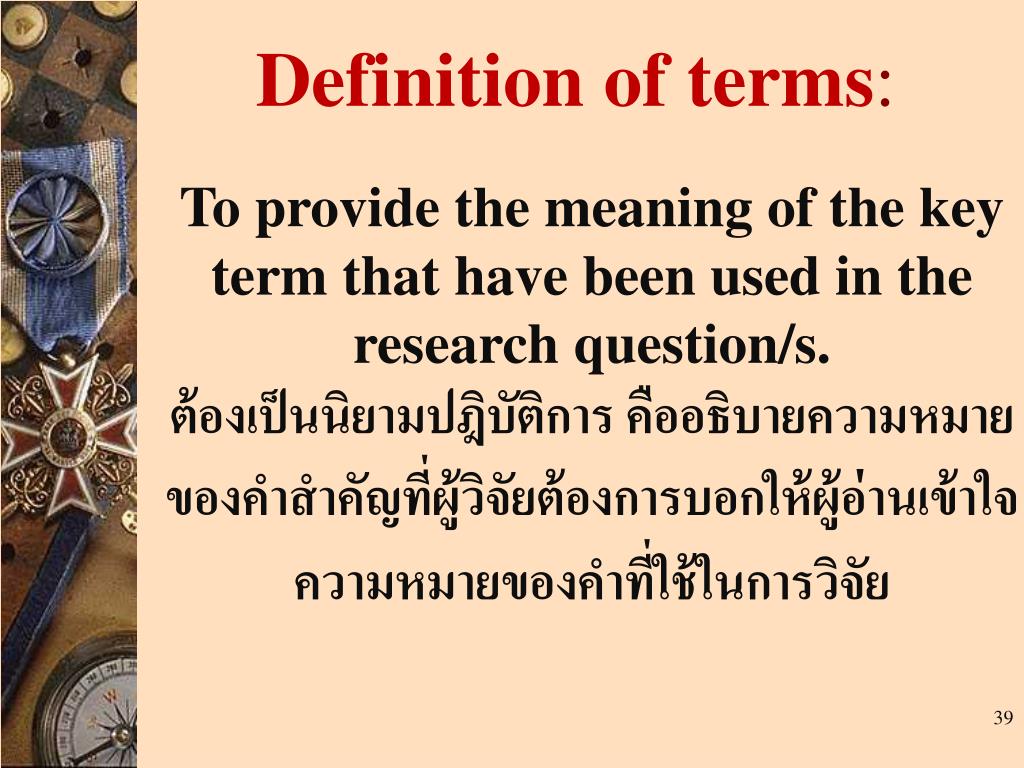 Definition of terms:

To provide the meaning of the key term that have been used in the research question/s.

ต้องเป็นนิยามปฏิบัติการ คืออธิบายความหมายของคำสำคัญที่ผู้วิจัยต้องการบอกให้ผู้อ่านเข้าใจความหมายของคำที่ใช้ในการวิจัย

39